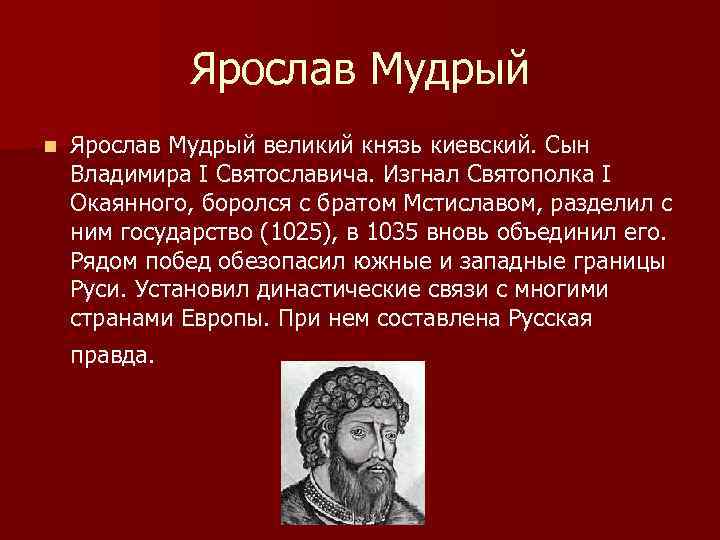 Ярослав Мудрый

Ярослав Мудрый великий князь киевский. Сын Владимира I Святославича. Изгнал Святополка I Окаянного, боролся с братом Мстиславом, разделил с ним государство (1025), в 1035 вновь объединил его. Рядом побед обезопасил южные и западные границы Руси. Установил династические связи с многими странами Европы. При нем составлена Русская правда.